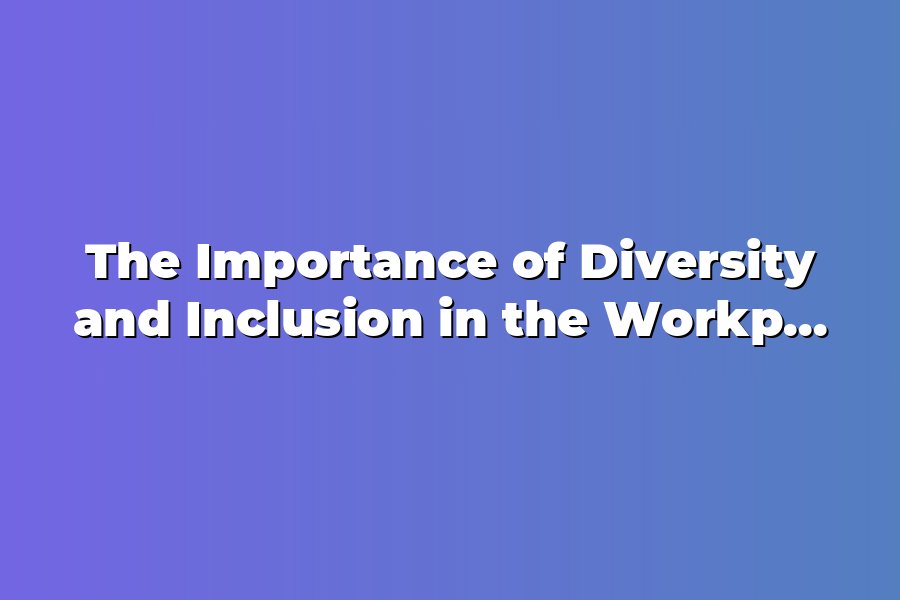 The Importance of Diversity and Inclusion in the Workp...